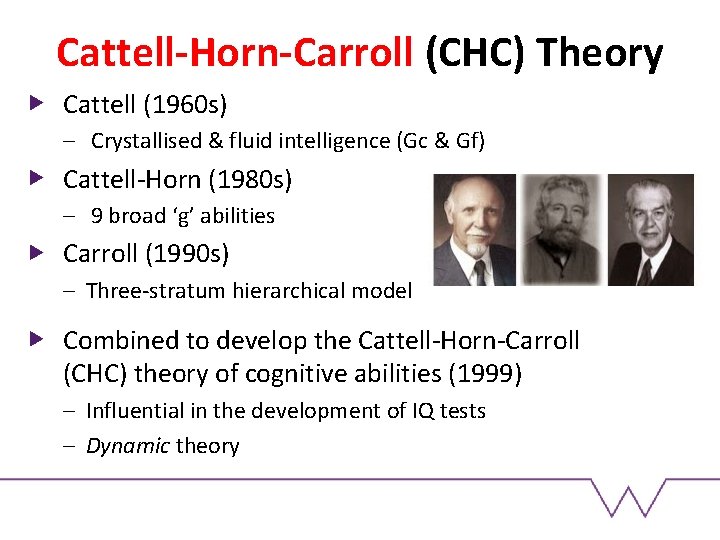 Cattell-Horn-Carroll (CHC) Theory

▶ Cattell (1960s)

- Crystallised & fluid intelligence (Gc & Gf)

▶ Cattell-Horn (1980s)

- 9 broad 'g' abilities

▶ Carroll (1990s)

- Three-stratum hierarchical model

▶ Combined to develop the Cattell-Horn-Carroll (CHC) theory of cognitive abilities (1999)

- Influential in the development of IQ tests

- Dynamic theory